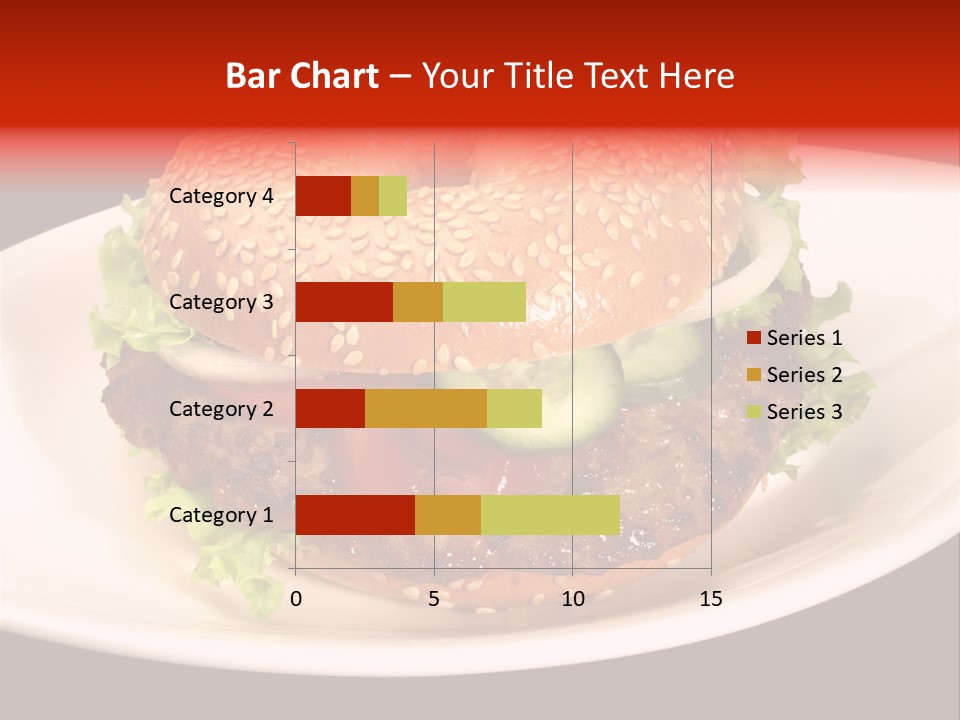 Bar Chart – Your Title Text Here

Category 4
Category 3
Category 2
Category 1

0
5
10
15

Series 1
Series 2
Series 3